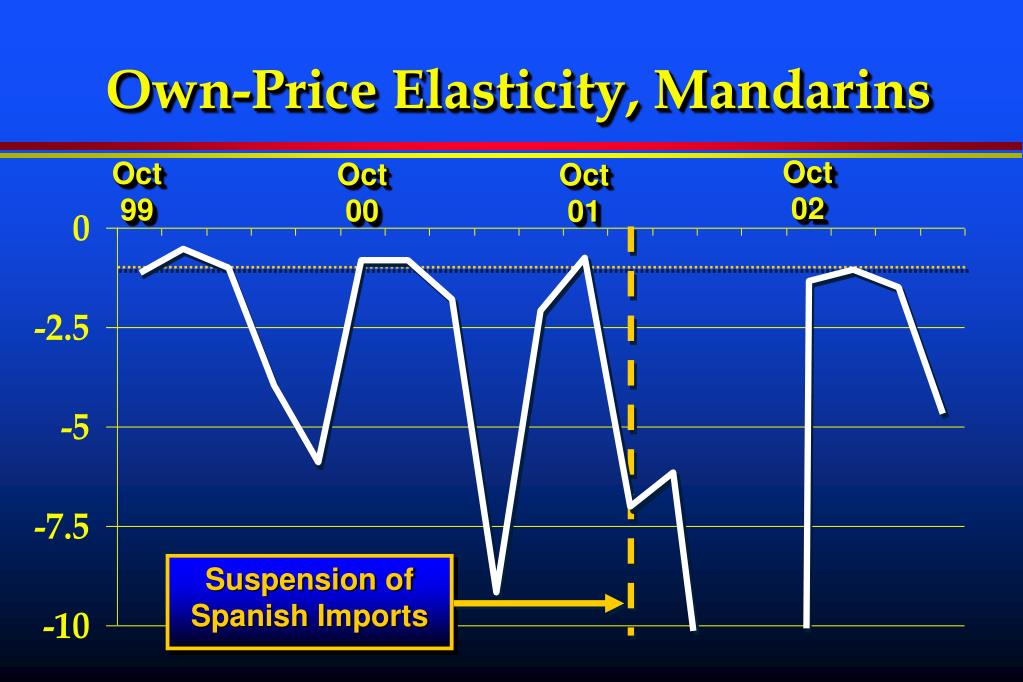 Own-Price Elasticity, Mandarins

Oct 99

Oct 00

Oct 01

Oct 02

0

-2.5

-5

-7.5

-10

Suspension of Spanish Imports